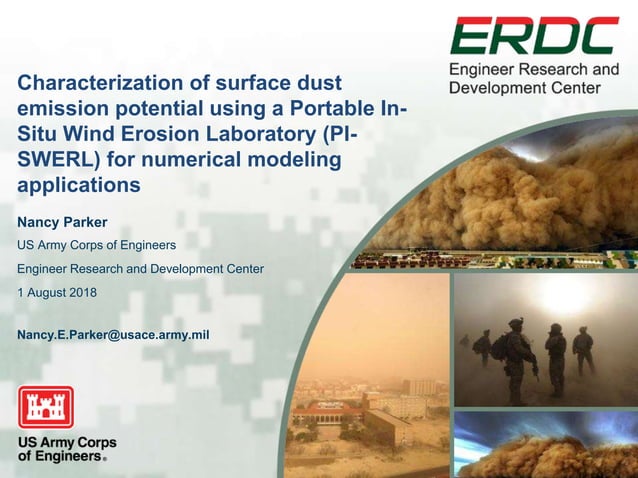 ERDC
Engineer Research and Development Center

Characterization of surface dust emission potential using a Portable In-Situ Wind Erosion Laboratory (PI-SWERL) for numerical modeling applications

Nancy Parker

US Army Corps of Engineers

Engineer Research and Development Center

1 August 2018

Nancy.E.Parker@usace.army.mil

US Army Corps of Engineers®